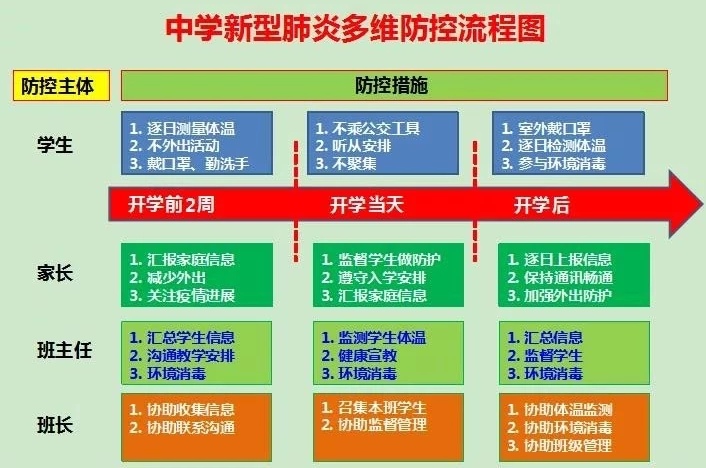 中学新型肺炎多维防控流程图

防控主体

防控措施

学生

1. 逐日测量体温
2. 不外出活动
3. 戴口罩、勤洗手

1. 不乘公交工具
2. 听从安排
3. 不聚集

1. 室外戴口罩
2. 逐日检测体温
3. 参与环境消毒

开学前2周

开学当天

开学后

家长

1. 汇报家庭信息
2. 减少外出
3. 关注疫情进展

1. 监督学生做防护
2. 遵守入学安排
3. 汇报家庭信息

1. 逐日上报信息
2. 保持通讯畅通
3. 加强外出防护

班主任

1. 汇总学生信息
2. 沟通教学安排
3. 环境消毒

1. 监测学生体温
2. 健康宣教
3. 环境消毒

1. 汇总信息
2. 监督学生
3. 环境消毒

班长

1. 协助收集信息
2. 协助联系沟通

1. 召集本班学生
2. 协助监督管理

1. 协助体温监测
2. 协助环境消毒
3. 协助班级管理